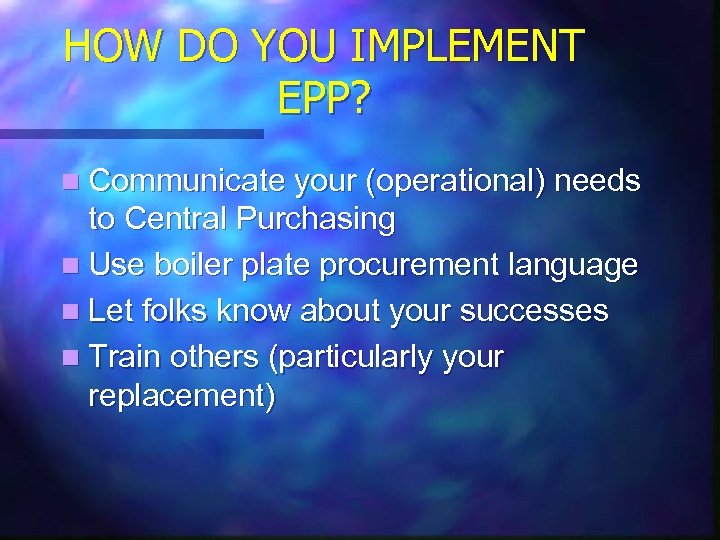 HOW DO YOU IMPLEMENT EPP?

- Communicate your (operational) needs to Central Purchasing
- Use boiler plate procurement language
- Let folks know about your successes
- Train others (particularly your replacement)